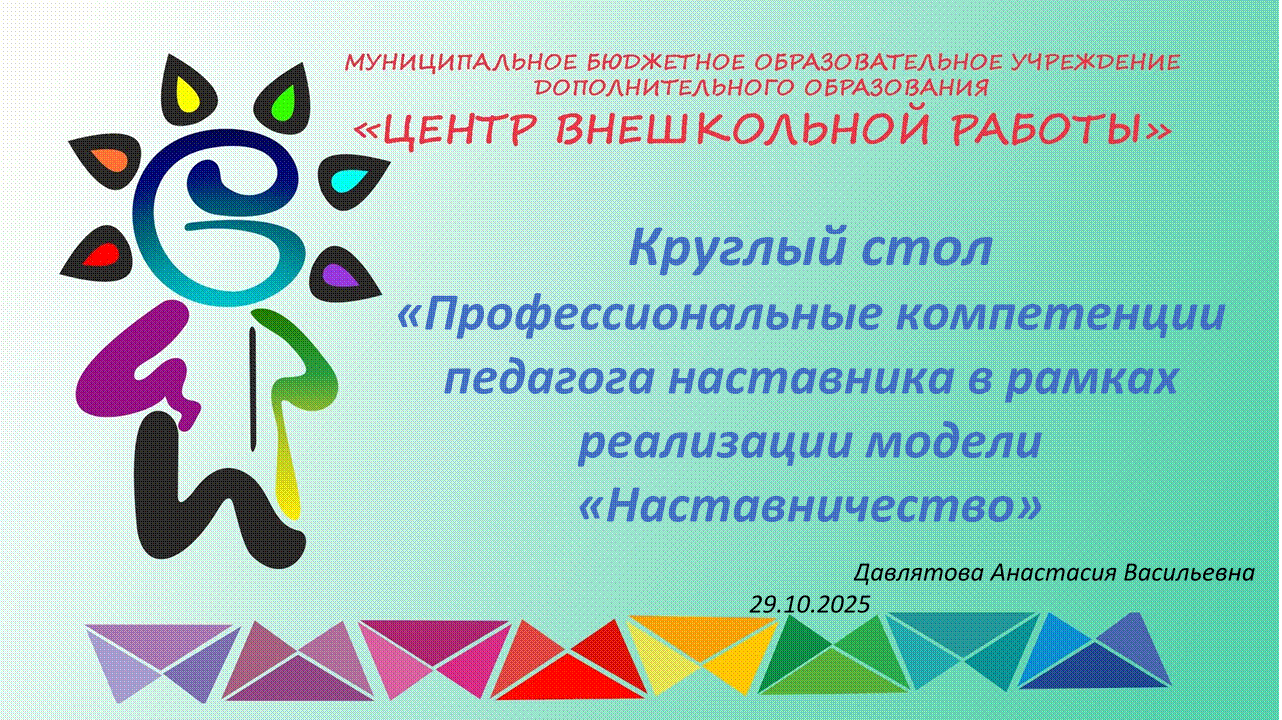 МУНИЦИПАЛЬНОЕ БЮДЖЕТНОЕ ОБРАЗОВАТЕЛЬНОЕ УЧРЕЖДЕНИЕ ДОПОЛНИТЕЛЬНОГО ОБРАЗОВАНИЯ
«ЦЕНТР ВНЕШКОЛЬНОЙ РАБОТЫ»

Круглый стол
«Профессиональные компетенции педагога наставника в рамках реализации модели «Наставничество»

Давлятова Анастасия Васильевна
29.10.2025